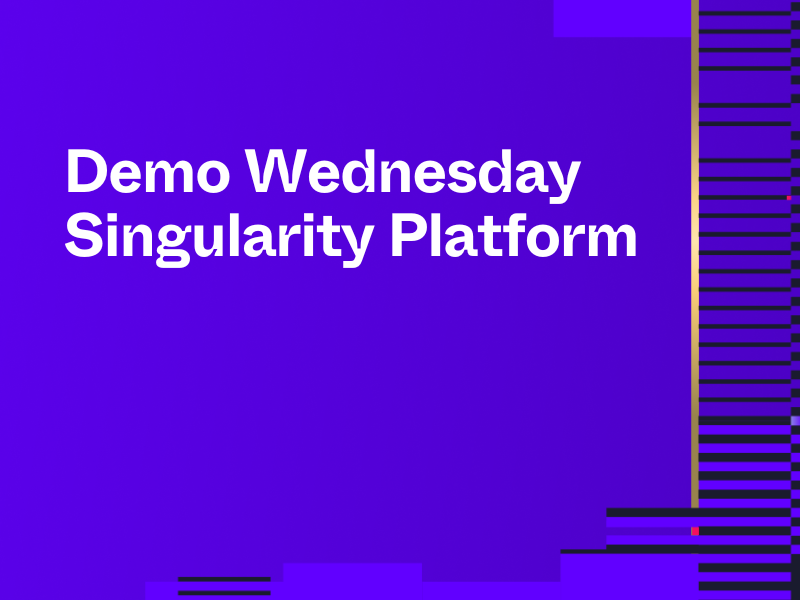 Demo Wednesday
Singularity Platform